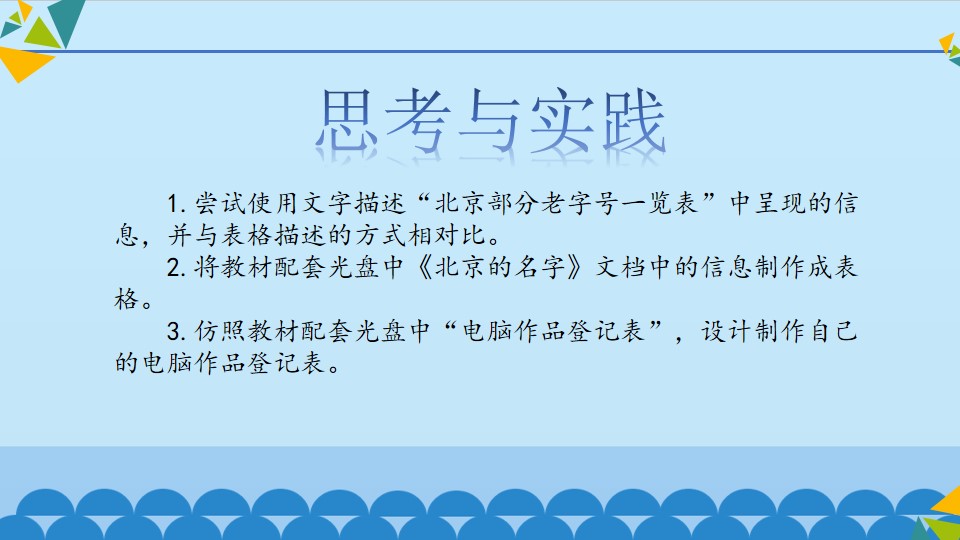 思考与实践

1.尝试使用文字描述“北京部分老字号一览表”中呈现的信息，并与表格描述的方式相对比。

2.将教材配套光盘中《北京的名字》文档中的信息制作成表格。

3.仿照教材配套光盘中“电脑作品登记表”，设计制作自己的电脑作品登记表。